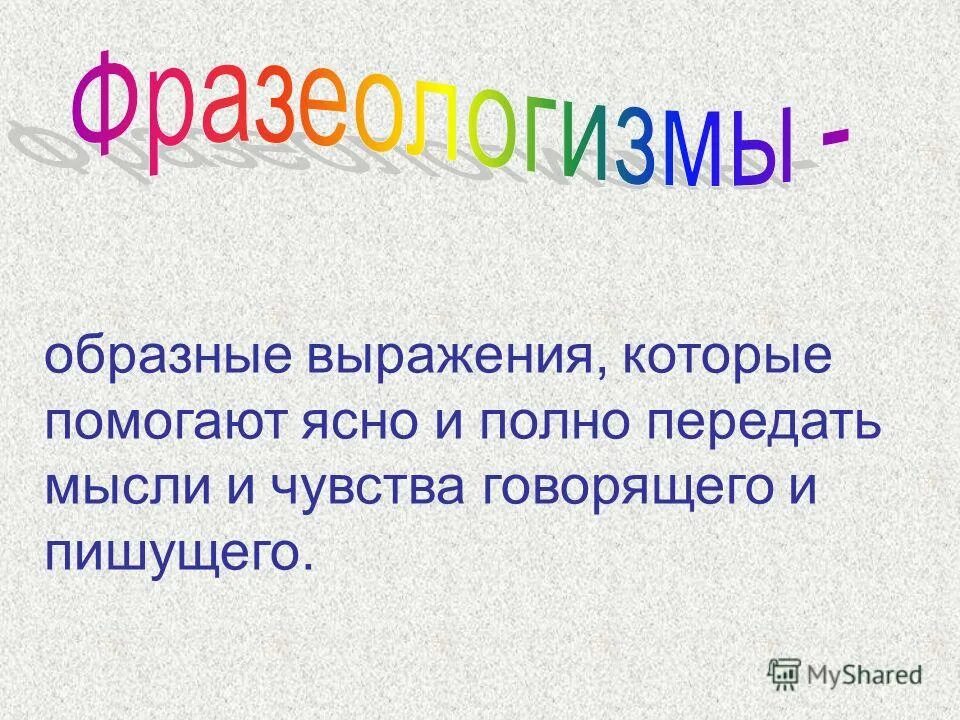 Фразеологизмы -

образные выражения, которые помогают ясно и полно передать мысли и чувства говорящего и пишущего.

MyShared